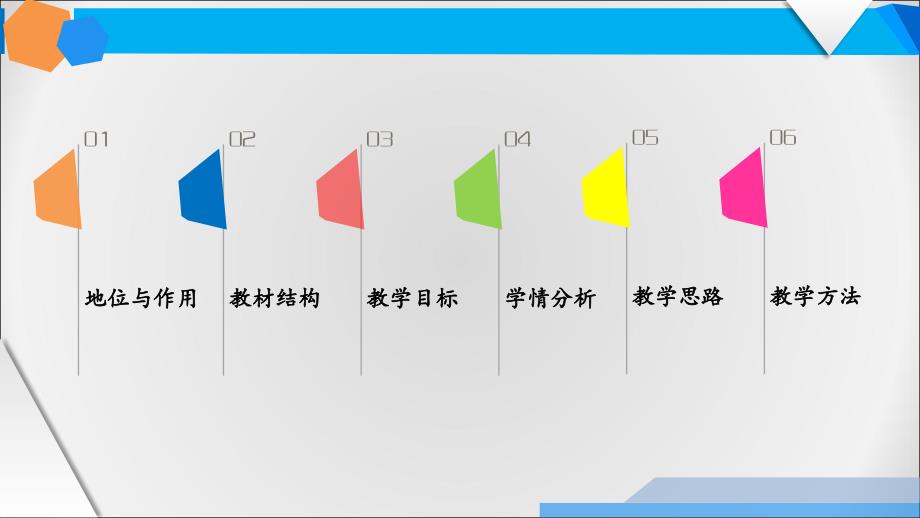 01
地位与作用

02
教材结构

03
教学目标

04
学情分析

05
教学思路

06
教学方法